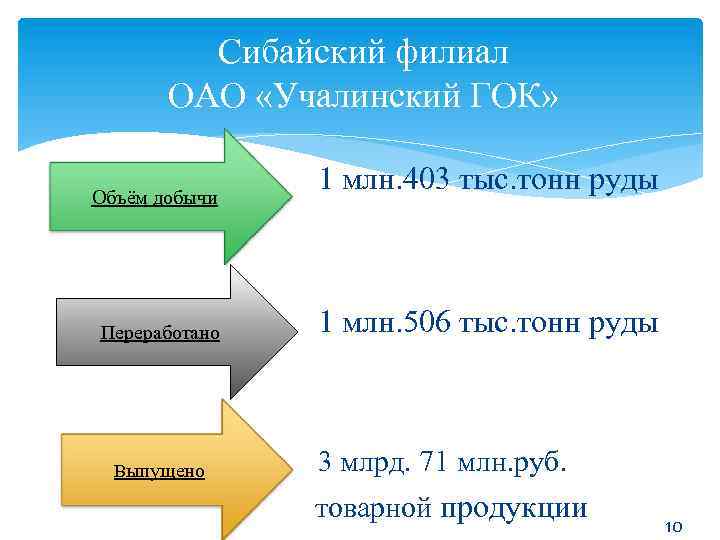 Сибайский филиал
ОАО «Учалинский ГОК»

Объём добычи

1 млн.403 тыс.тонн руды

Переработано

1 млн.506 тыс.тонн руды

Выпущено

3 млрд. 71 млн.руб. товарной продукции

10